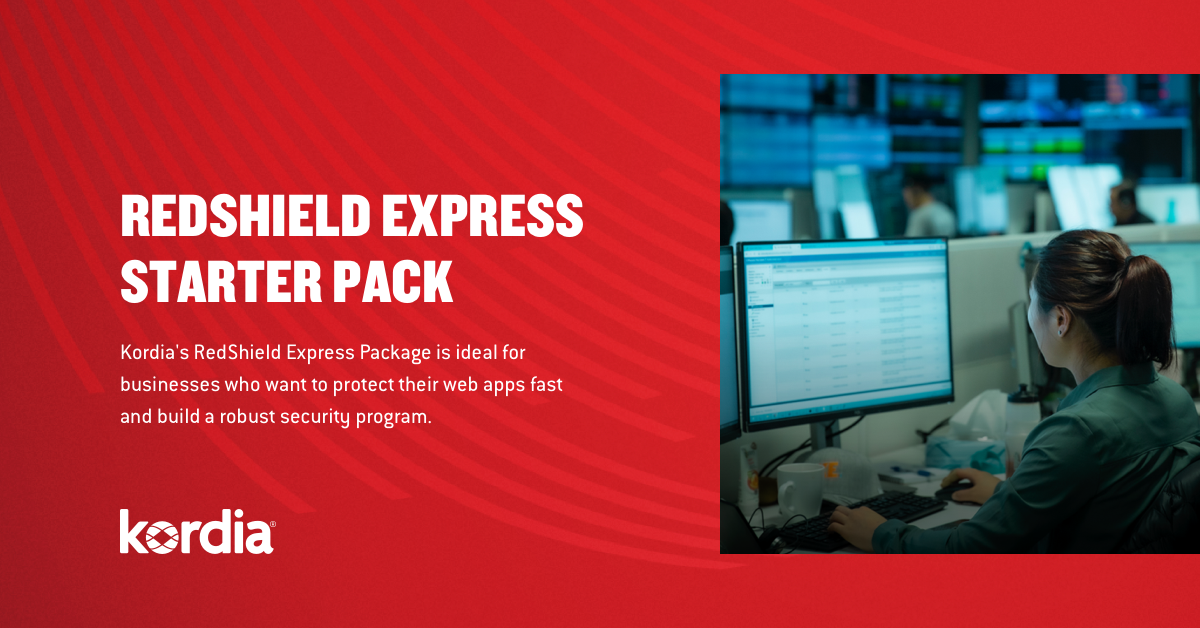 REDSHIELD EXPRESS STARTER PACK

Kordia's RedShield Express Package is ideal for businesses who want to protect their web apps fast and build a robust security program.

kordia®